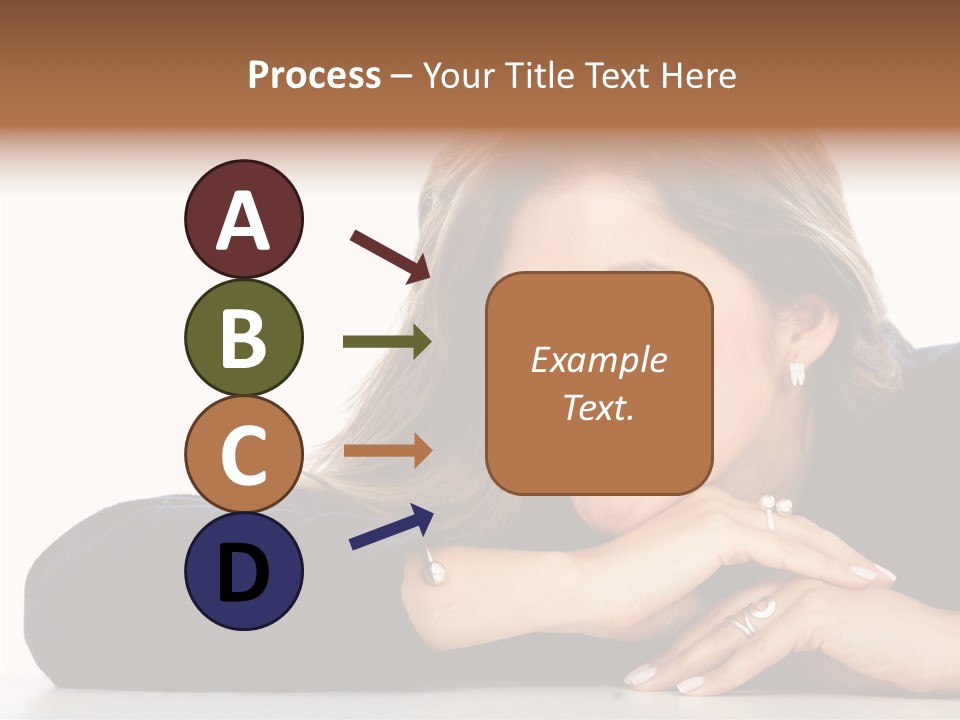 Process – Your Title Text Here

A

B

C

D

Example Text.